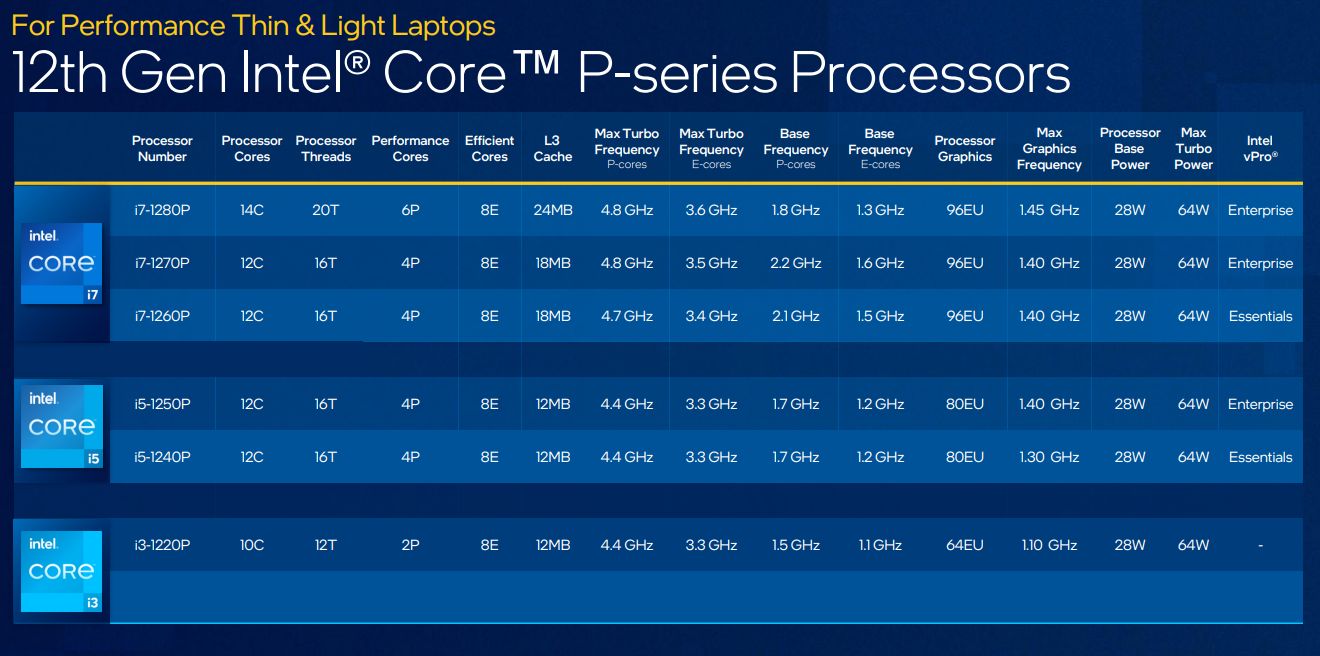 For Performance Thin & Light Laptops

12th Gen Intel® Core™ P-series Processors

| | Processor Number | Processor Cores | Processor Threads | Performance Cores | Efficient Cores | L3 Cache | Max Turbo Frequency P-cores | Max Turbo Frequency E-cores | Base Frequency P-cores | Base Frequency E-cores | Processor Graphics | Max Graphics Frequency | Processor Base Power | Max Turbo Power | Intel vPro® |
|---|---|---|---|---|---|---|---|---|---|---|---|---|---|---|---|
| intel. CORE i7 | i7-1280P | 14C | 20T | 6P | 8E | 24MB | 4.8 GHz | 3.6 GHz | 1.8 GHz | 1.3 GHz | 96EU | 1.45 GHz | 28W | 64W | Enterprise |
| | i7-1270P | 12C | 16T | 4P | 8E | 18MB | 4.8 GHz | 3.5 GHz | 2.2 GHz | 1.6 GHz | 96EU | 1.40 GHz | 28W | 64W | Enterprise |
| | i7-1260P | 12C | 16T | 4P | 8E | 18MB | 4.7 GHz | 3.4 GHz | 2.1 GHz | 1.5 GHz | 96EU | 1.40 GHz | 28W | 64W | Essentials |
| intel. CORE i5 | i5-1250P | 12C | 16T | 4P | 8E | 12MB | 4.4 GHz | 3.3 GHz | 1.7 GHz | 1.2 GHz | 80EU | 1.40 GHz | 28W | 64W | Enterprise |
| | i5-1240P | 12C | 16T | 4P | 8E | 12MB | 4.4 GHz | 3.3 GHz | 1.7 GHz | 1.2 GHz | 80EU | 1.30 GHz | 28W | 64W | Essentials |
| intel. CORE i3 | i3-1220P | 10C | 12T | 2P | 8E | 12MB | 4.4 GHz | 3.3 GHz | 1.5 GHz | 1.1 GHz | 64EU | 1.10 GHz | 28W | 64W | - |